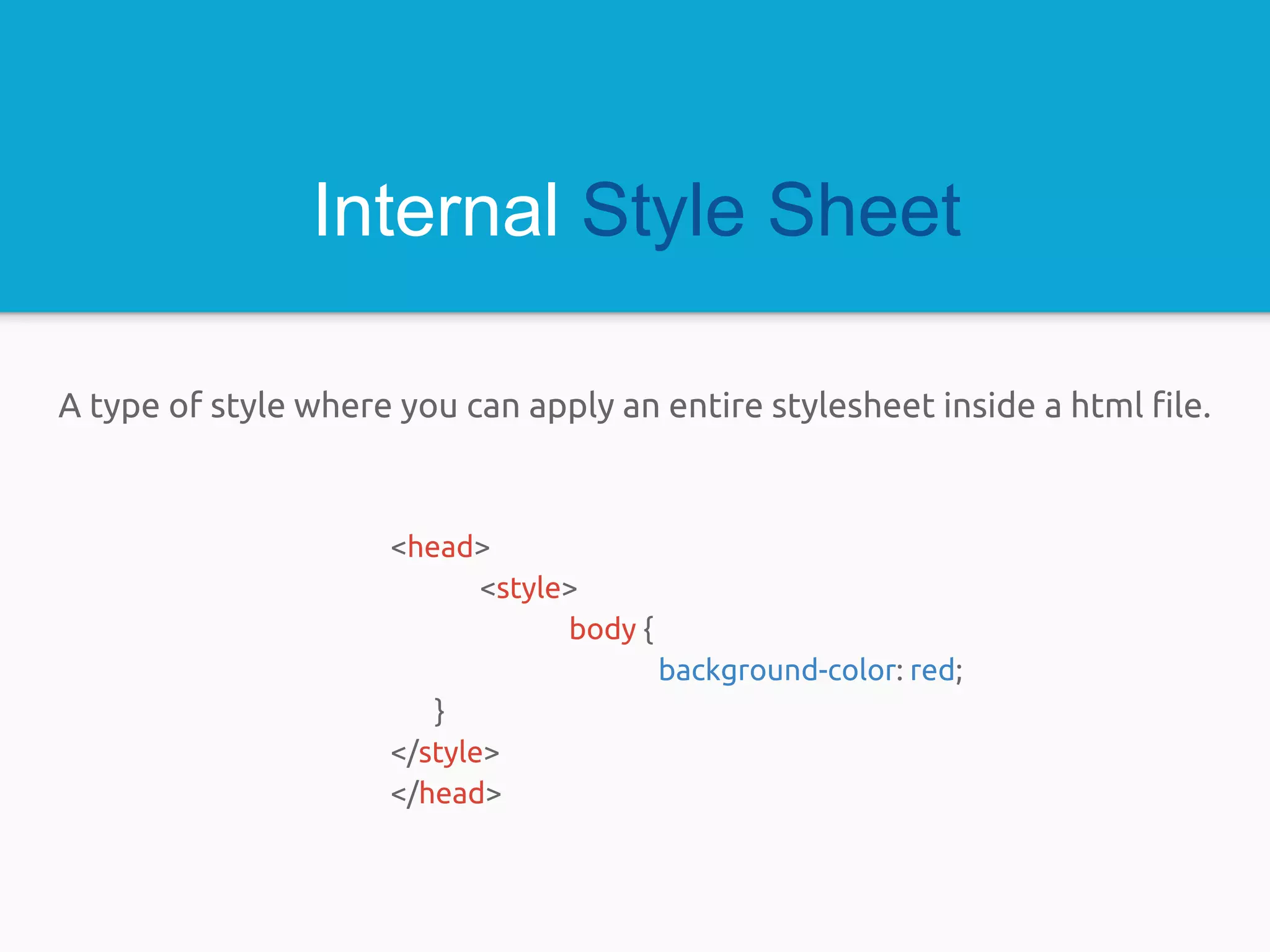 Internal Style Sheet

A type of style where you can apply an entire stylesheet inside a html file.

<head>
<style>
body {
background-color: red;
}
</style>
</head>